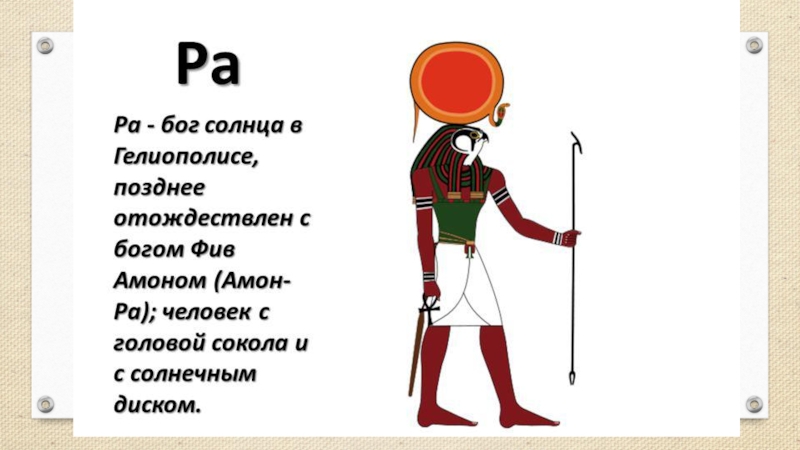 Ра

Ра - бог солнца в Гелиополисе, позднее отождествлен с богом Фив Амоном (Амон-Ра); человек с головой сокола и с солнечным диском.